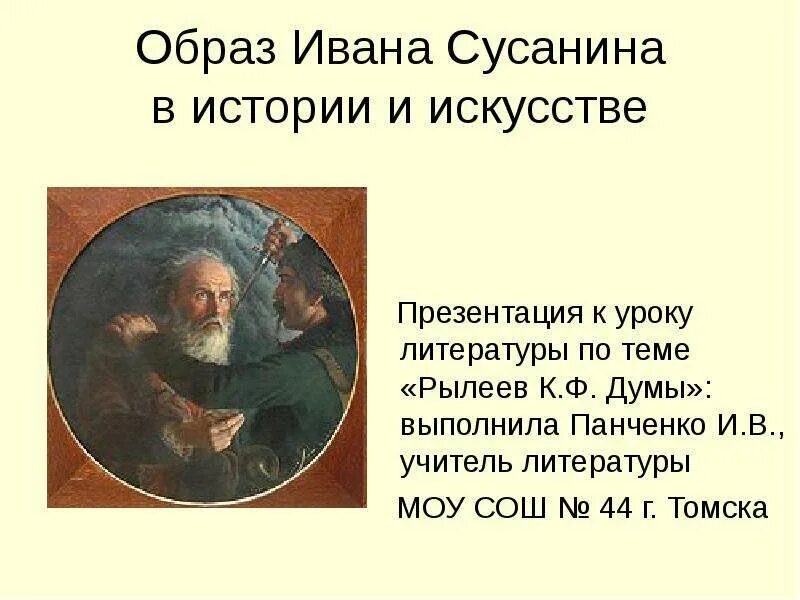 Образ Ивана Сусанина в истории и искусстве

Презентация к уроку литературы по теме «Рылеев К.Ф. Думы»: выполнила Панченко И.В., учитель литературы

МОУ СОШ № 44 г. Томска